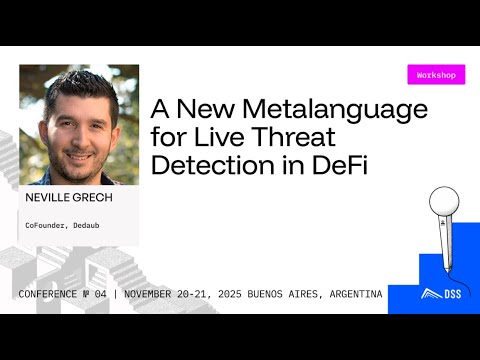 Workshop

A New Metalanguage for Live Threat Detection in DeFi

NEVILLE GRECH

CoFounder, Dedaub

CONFERENCE № 04 | NOVEMBER 20-21, 2025 BUENOS AIRES, ARGENTINA

DSS